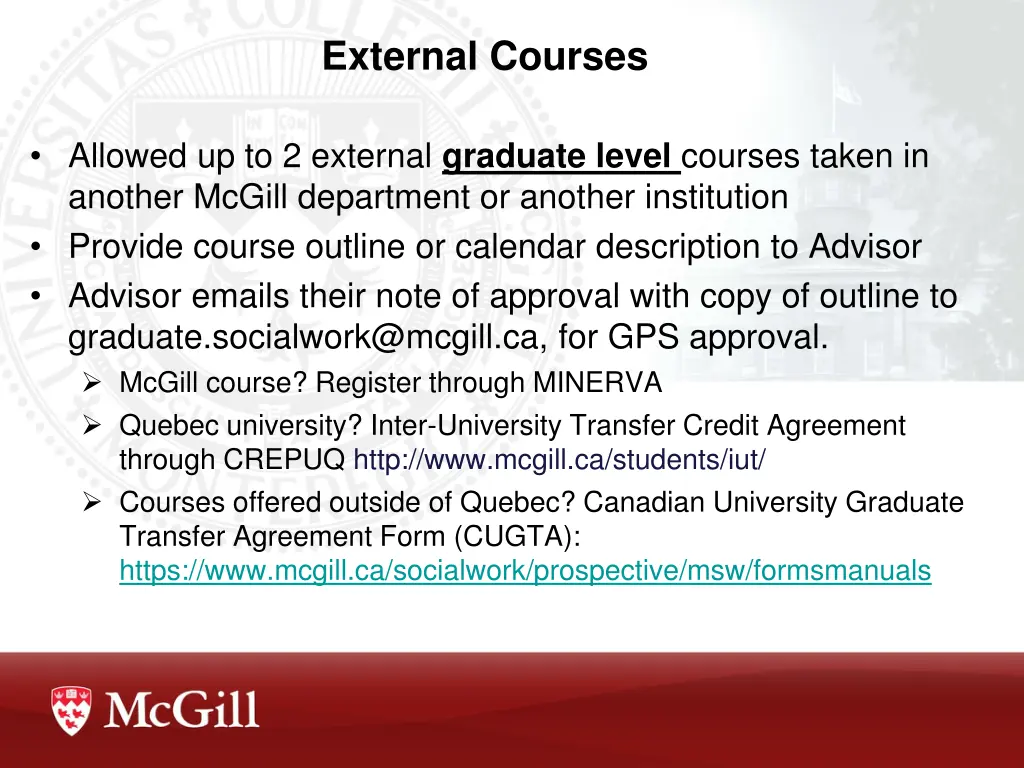 External Courses

• Allowed up to 2 external graduate level courses taken in another McGill department or another institution
• Provide course outline or calendar description to Advisor
• Advisor emails their note of approval with copy of outline to graduate.socialwork@mcgill.ca, for GPS approval.
➢ McGill course? Register through MINERVA
➢ Quebec university? Inter-University Transfer Credit Agreement through CREPUQ http://www.mcgill.ca/students/iut/
➢ Courses offered outside of Quebec? Canadian University Graduate Transfer Agreement Form (CUGTA): https://www.mcgill.ca/socialwork/prospective/msw/formsmanuals

McGill